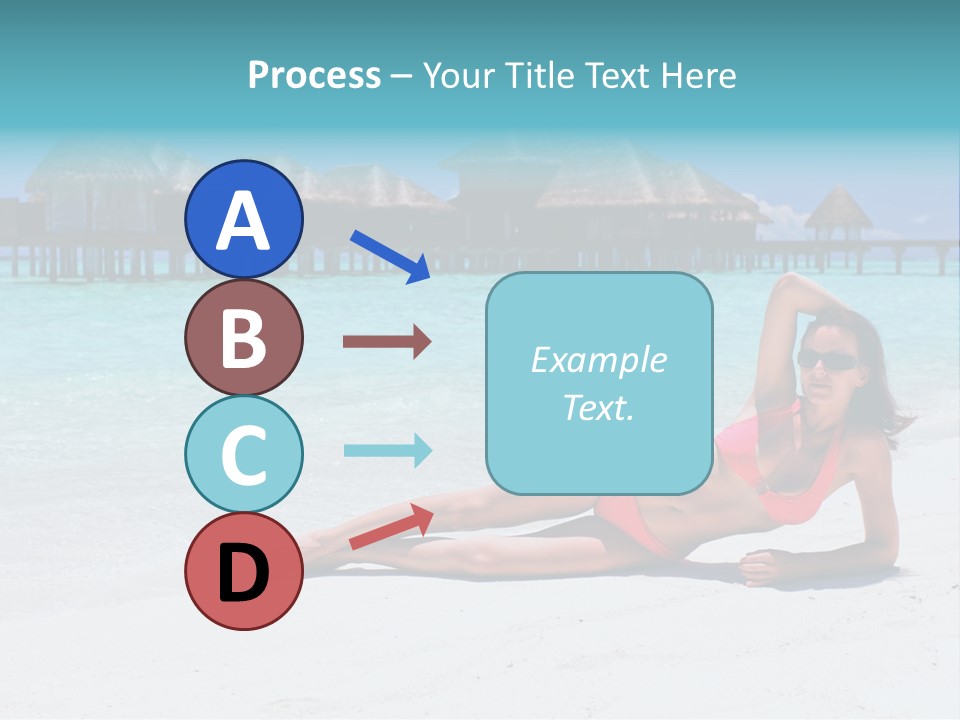 Process – Your Title Text Here

A

B

C

D

Example Text.